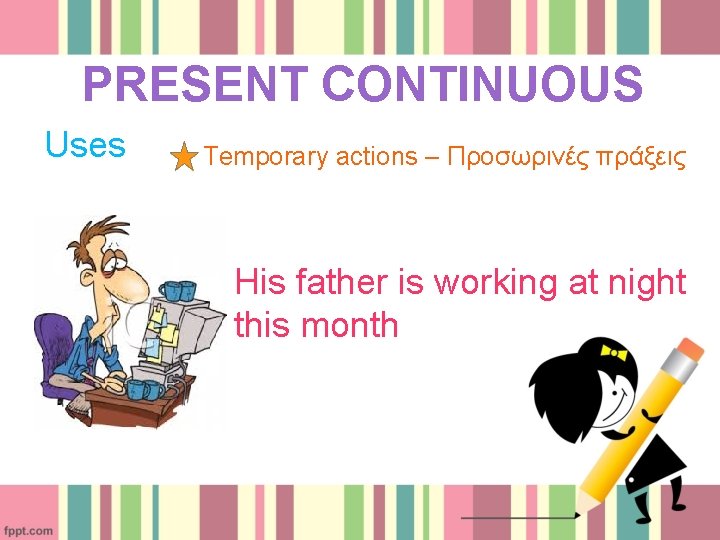 PRESENT CONTINUOUS

Uses

Temporary actions – Προσωρινές πράξεις

His father is working at night this month

fppt.com